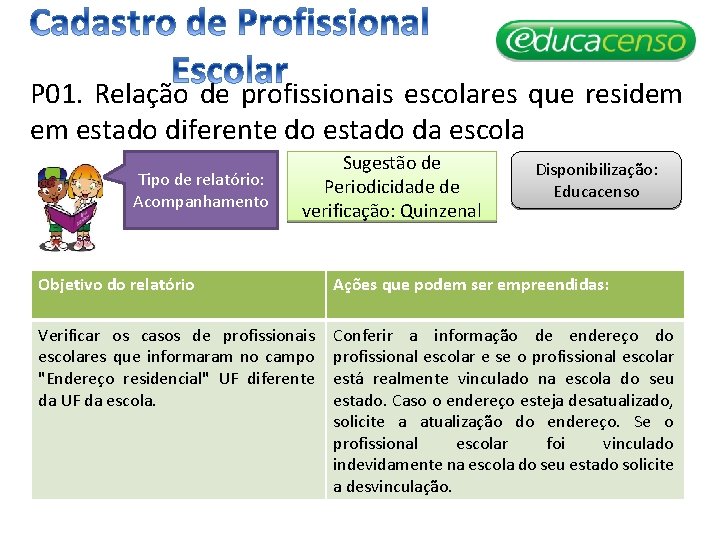 Cadastro de Profissional Escolar

educacenso

P01. Relação de profissionais escolares que residem em estado diferente do estado da escola

Tipo de relatório: Acompanhamento

Sugestão de Periodicidade de verificação: Quinzenal

Disponibilização: Educacenso

| Objetivo do relatório | Ações que podem ser empreendidas: |
|---|---|
| Verificar os casos de profissionais escolares que informaram no campo "Endereço residencial" UF diferente da UF da escola. | Conferir a informação de endereço do profissional escolar e se o profissional escolar está realmente vinculado na escola do seu estado. Caso o endereço esteja desatualizado, solicite a atualização do endereço. Se o profissional escolar foi vinculado indevidamente na escola do seu estado solicite a desvinculação. |